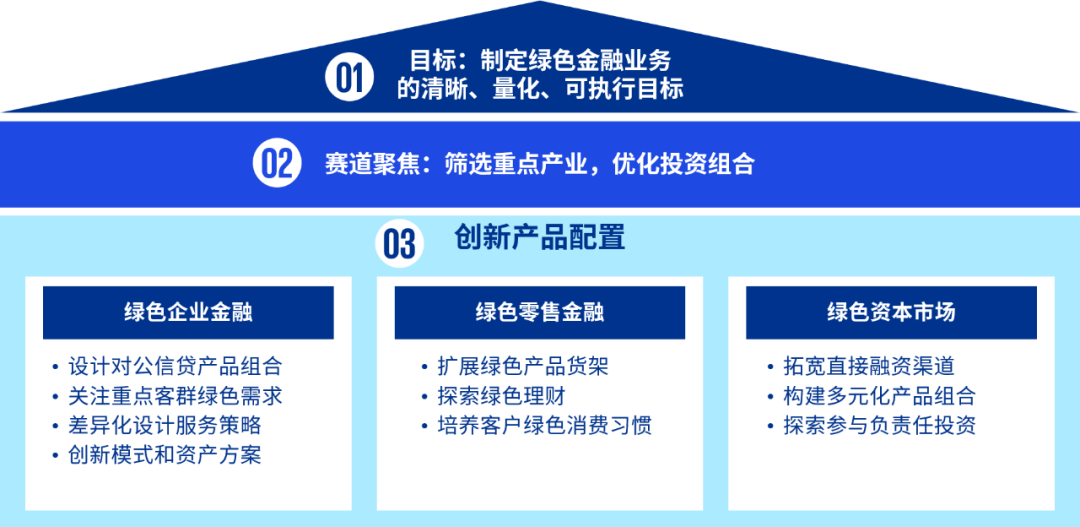 01 目标：制定绿色金融业务的清晰、量化、可执行目标

02 赛道聚焦：筛选重点产业，优化投资组合

03 创新产品配置

绿色企业金融
• 设计对公信贷产品组合
• 关注重点客群绿色需求
• 差异化设计服务策略
• 创新模式和资产方案

绿色零售金融
• 扩展绿色产品货架
• 探索绿色理财
• 培养客户绿色消费习惯

绿色资本市场
• 拓宽直接融资渠道
• 构建多元化产品组合
• 探索参与负责任投资